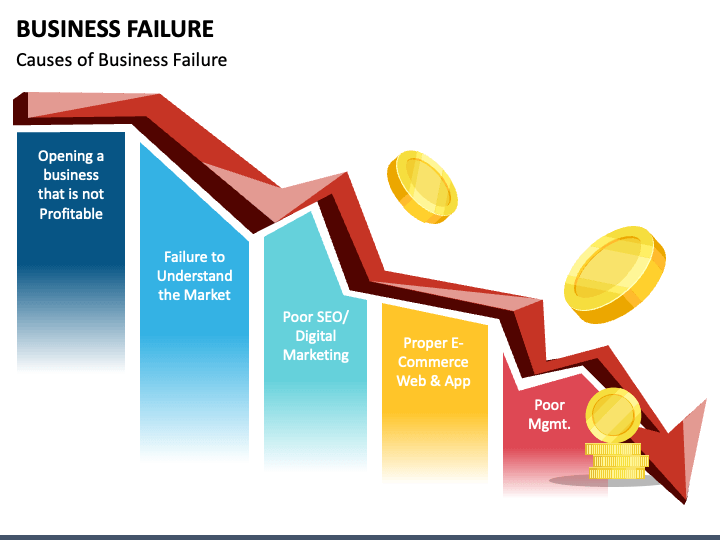 BUSINESS FAILURE

Causes of Business Failure

Opening a business that is not Profitable

Failure to Understand the Market

Poor SEO/ Digital Marketing

Proper E-Commerce Web & App

Poor Mgmt.